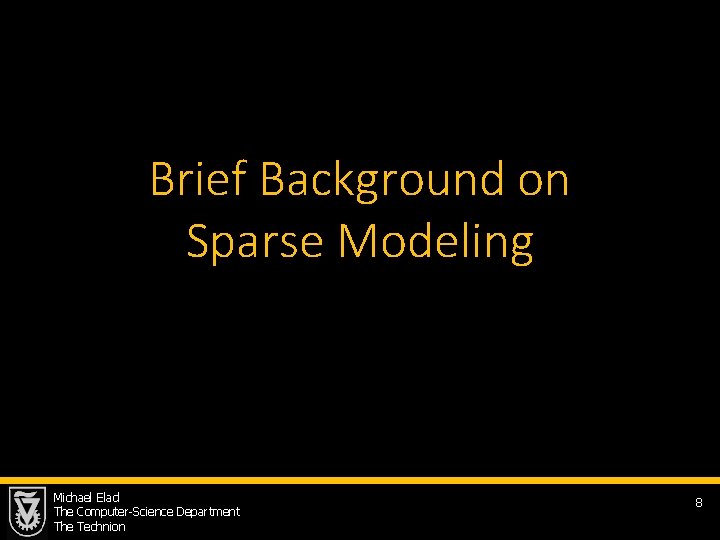 Brief Background on Sparse Modeling

Michael Elad
The Computer-Science Department
The Technion

8